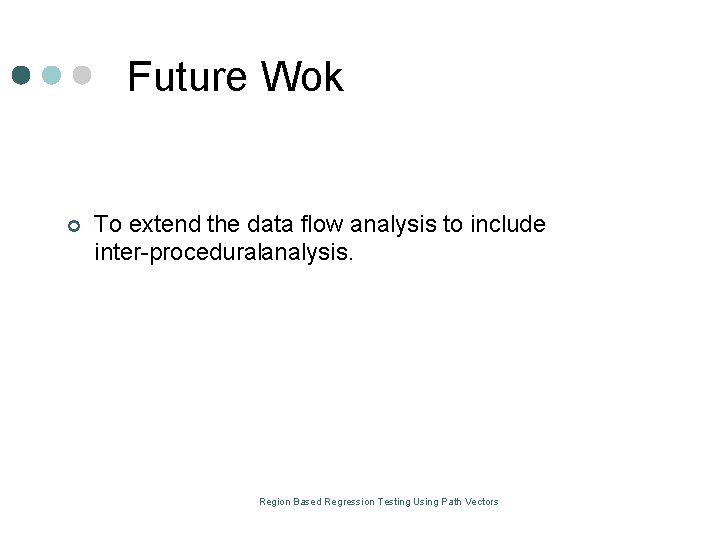 Future Wok

To extend the data flow analysis to include inter-proceduralanalysis.

Region Based Regression Testing Using Path Vectors